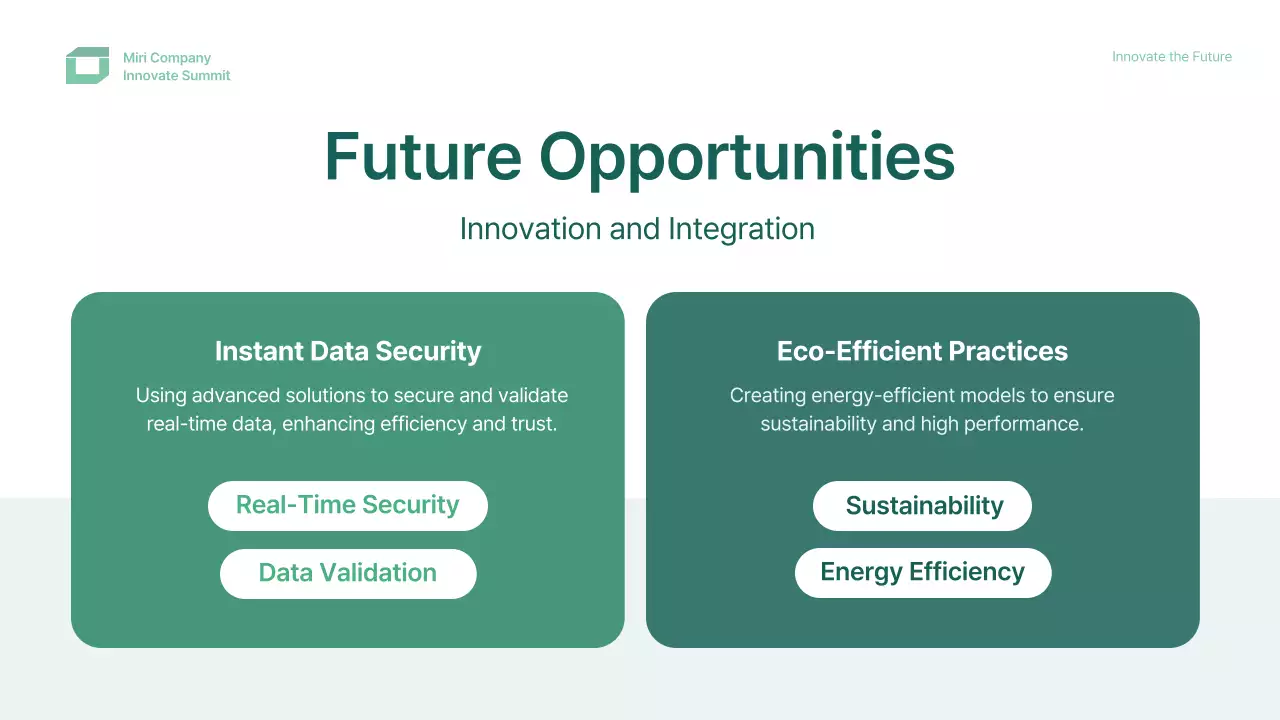 Miri Company
Innovate Summit

Innovate the Future

Future Opportunities

Innovation and Integration

Instant Data Security

Using advanced solutions to secure and validate real-time data, enhancing efficiency and trust.

Real-Time Security

Data Validation

Eco-Efficient Practices

Creating energy-efficient models to ensure sustainability and high performance.

Sustainability

Energy Efficiency